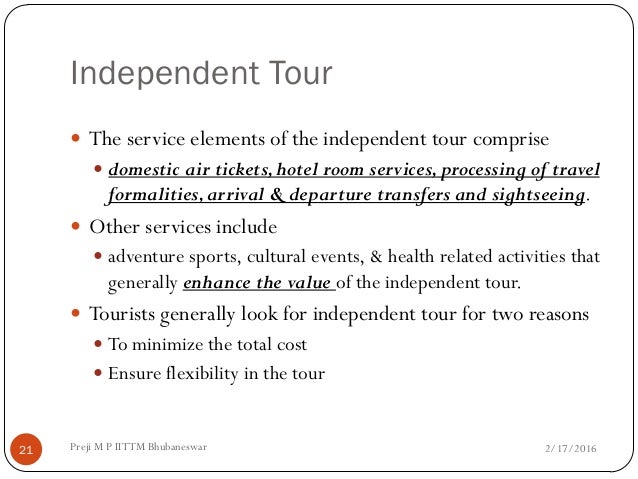 Independent Tour

- The service elements of the independent tour comprise
  - domestic air tickets, hotel room services, processing of travel formalities, arrival & departure transfers and sightseeing.
- Other services include
  - adventure sports, cultural events, & health related activities that generally enhance the value of the independent tour.
- Tourists generally look for independent tour for two reasons
  - To minimize the total cost
  - Ensure flexibility in the tour

21 Preji M P IITTM Bhubaneswar 2/17/2016